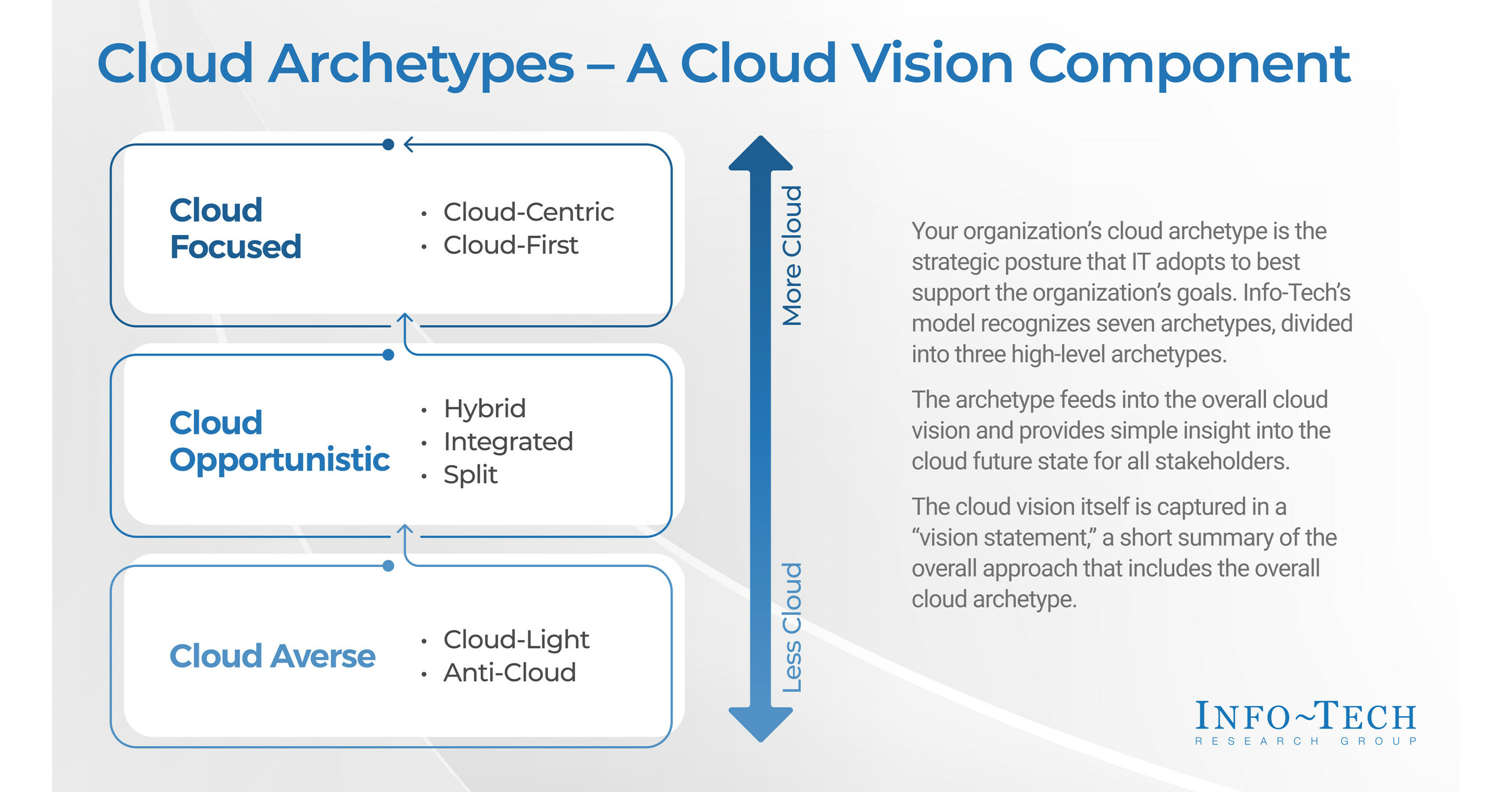 Cloud Archetypes – A Cloud Vision Component

Cloud Focused
• Cloud-Centric
• Cloud-First

Cloud Opportunistic
• Hybrid
• Integrated
• Split

Cloud Averse
• Cloud-Light
• Anti-Cloud

More Cloud

Less Cloud

Your organization's cloud archetype is the strategic posture that IT adopts to best support the organization's goals. Info-Tech's model recognizes seven archetypes, divided into three high-level archetypes.

The archetype feeds into the overall cloud vision and provides simple insight into the cloud future state for all stakeholders.

The cloud vision itself is captured in a "vision statement," a short summary of the overall approach that includes the overall cloud archetype.

INFO~TECH
RESEARCH GROUP